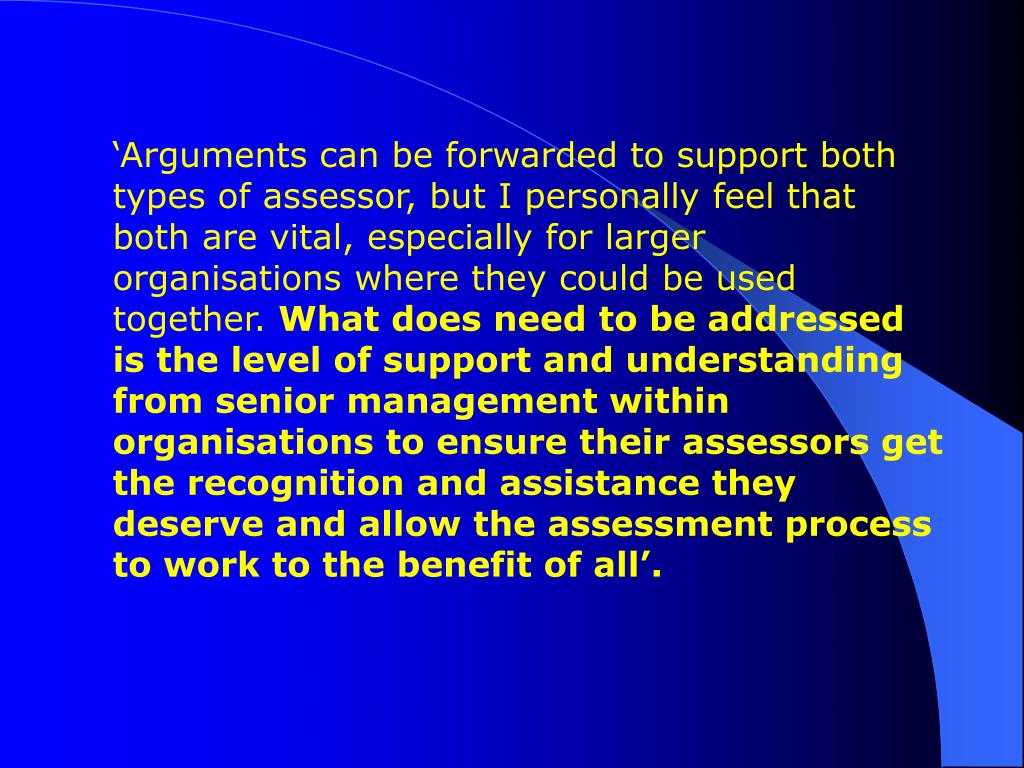 ‘Arguments can be forwarded to support both types of assessor, but I personally feel that both are vital, especially for larger organisations where they could be used together. What does need to be addressed is the level of support and understanding from senior management within organisations to ensure their assessors get the recognition and assistance they deserve and allow the assessment process to work to the benefit of all’.